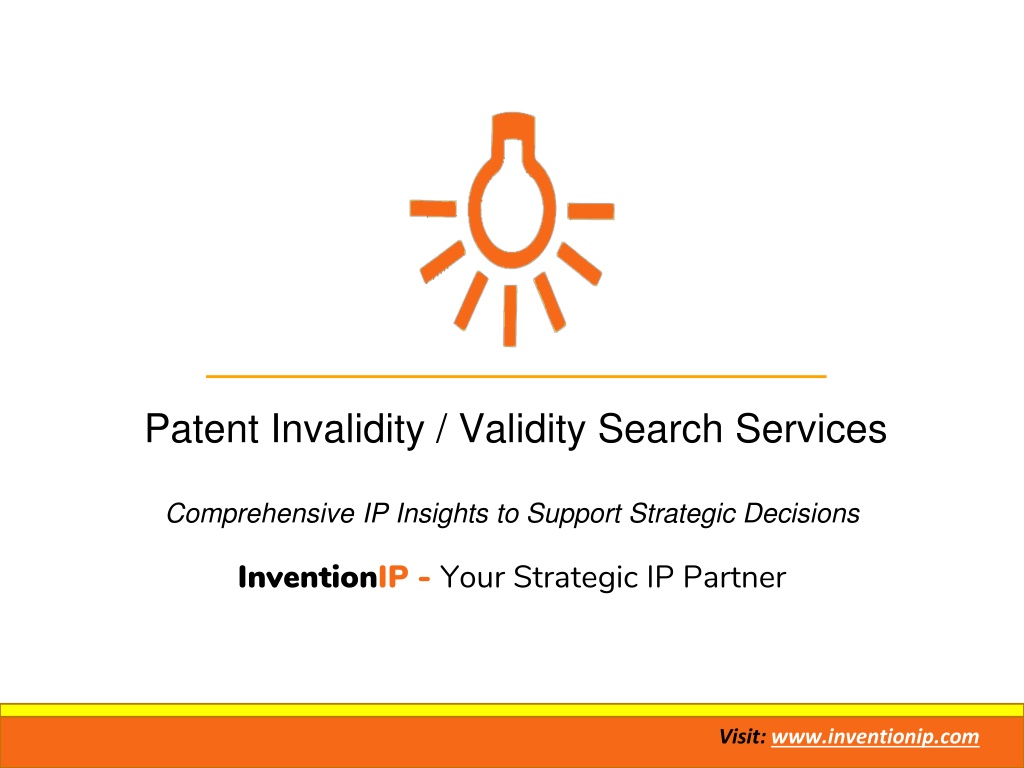 Patent Invalidity / Validity Search Services

Comprehensive IP Insights to Support Strategic Decisions

InventionIP - Your Strategic IP Partner

Visit: www.inventionip.com